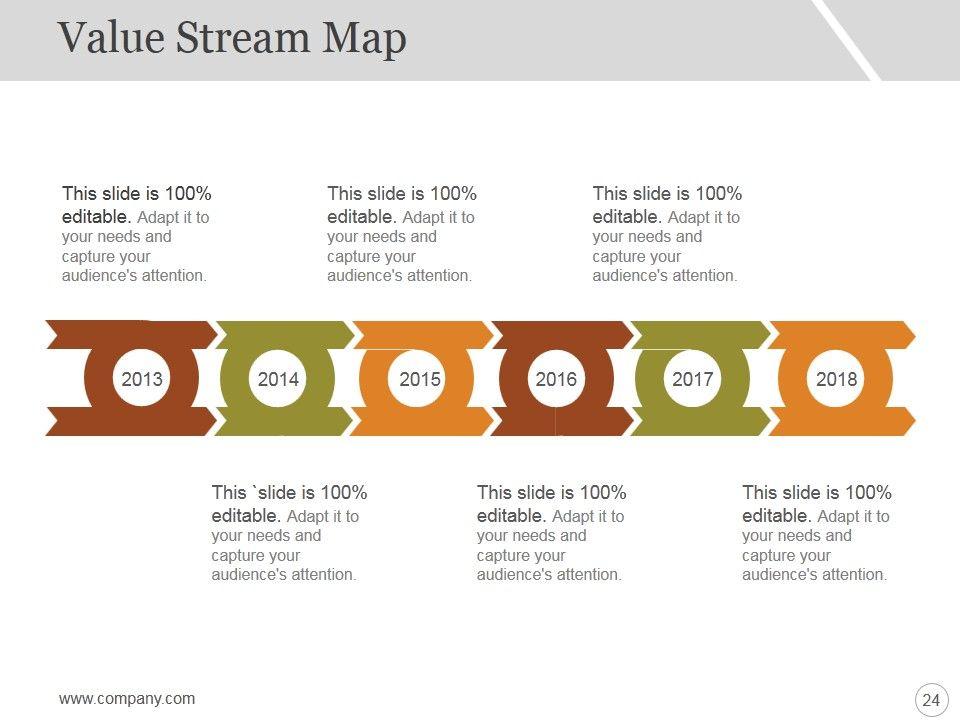 Value Stream Map

This slide is 100% editable. Adapt it to your needs and capture your audience's attention.

This slide is 100% editable. Adapt it to your needs and capture your audience's attention.

This slide is 100% editable. Adapt it to your needs and capture your audience's attention.

2013

2014

2015

2016

2017

2018

This `slide is 100% editable. Adapt it to your needs and capture your audience's attention.

This slide is 100% editable. Adapt it to your needs and capture your audience's attention.

This slide is 100% editable. Adapt it to your needs and capture your audience's attention.

www.company.com

24